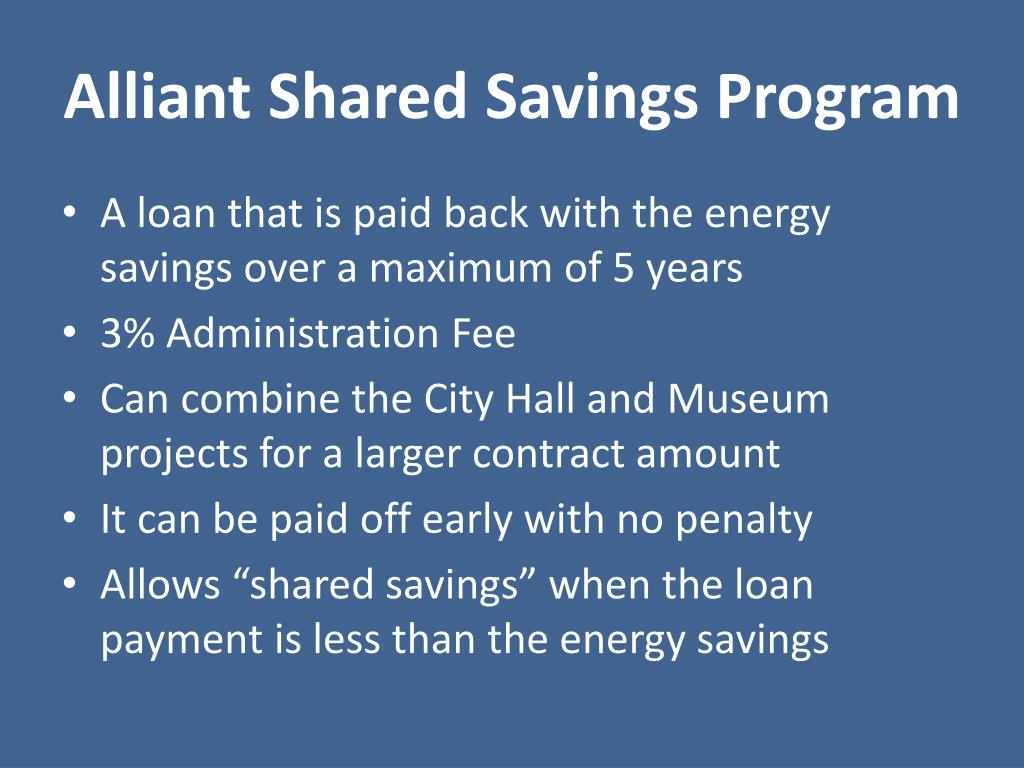 Alliant Shared Savings Program

• A loan that is paid back with the energy savings over a maximum of 5 years
• 3% Administration Fee
• Can combine the City Hall and Museum projects for a larger contract amount
• It can be paid off early with no penalty
• Allows “shared savings” when the loan payment is less than the energy savings